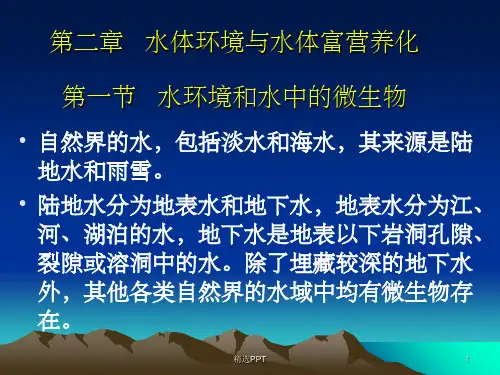 第二章　水体环境与水体富营养化

第一节　水环境和水中的微生物

• 自然界的水，包括淡水和海水，其来源是陆地水和雨雪。

• 陆地水分为地表水和地下水，地表水分为江、河、湖泊的水，地下水是地表以下岩洞孔隙、裂隙或溶洞中的水。除了埋藏较深的地下水外，其他各类自然界的水域中均有微生物存在。

精选PPT

1